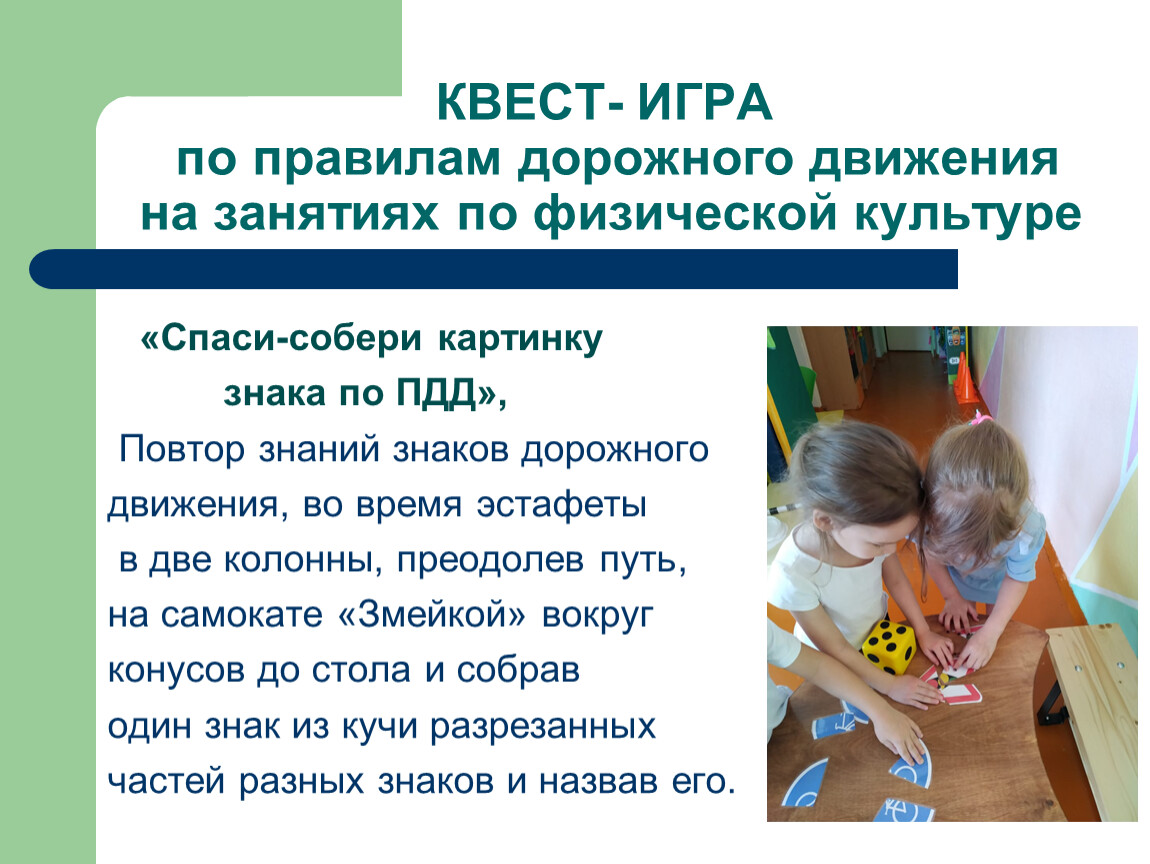 КВЕСТ- ИГРА
по правилам дорожного движения
на занятиях по физической культуре

«Спаси-собери картинку
знака по ПДД»,
Повтор знаний знаков дорожного движения, во время эстафеты в две колонны, преодолев путь, на самокате «Змейкой» вокруг конусов до стола и собрав один знак из кучи разрезанных частей разных знаков и назвав его.